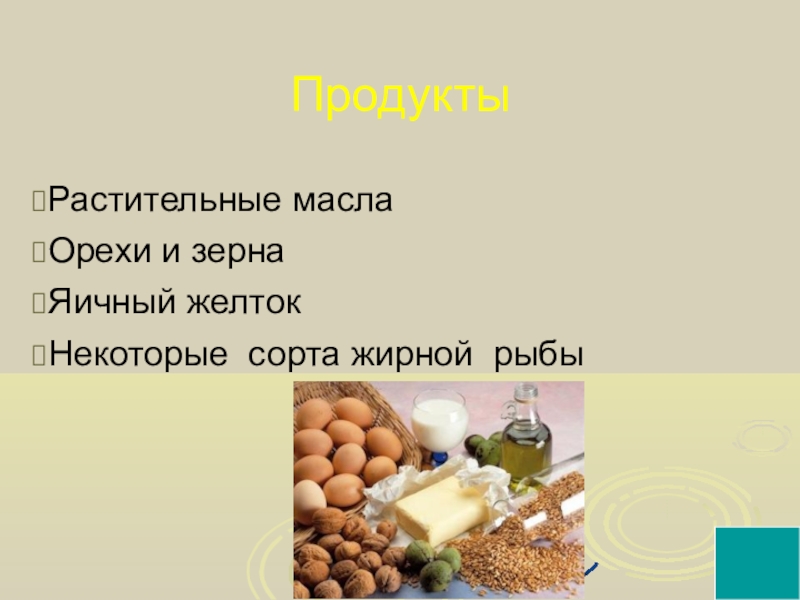 Продукты

Растительные масла

Орехи и зерна

Яичный желток

Некоторые  сорта жирной  рыбы